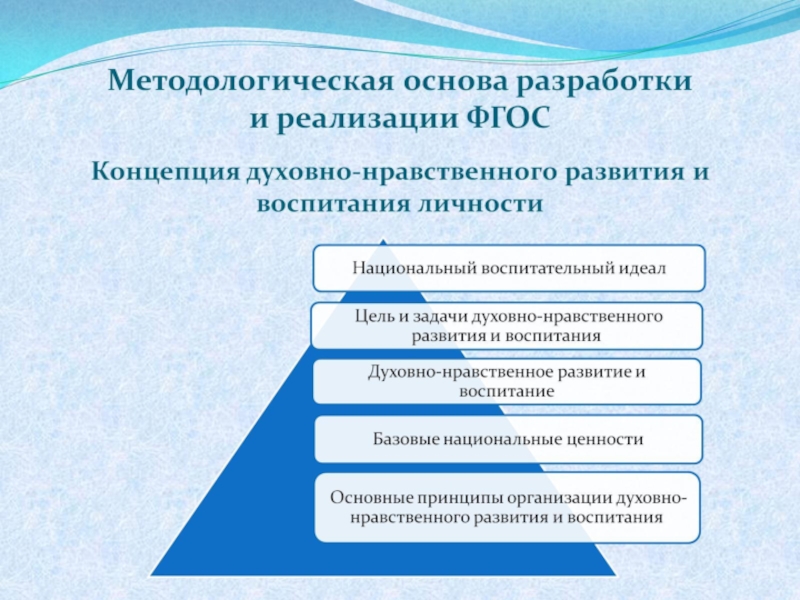 Методологическая основа разработки и реализации ФГОС

Концепция духовно-нравственного развития и воспитания личности

Национальный воспитательный идеал

Цель и задачи духовно-нравственного развития и воспитания

Духовно-нравственное развитие и воспитание

Базовые национальные ценности

Основные принципы организации духовно-нравственного развития и воспитания